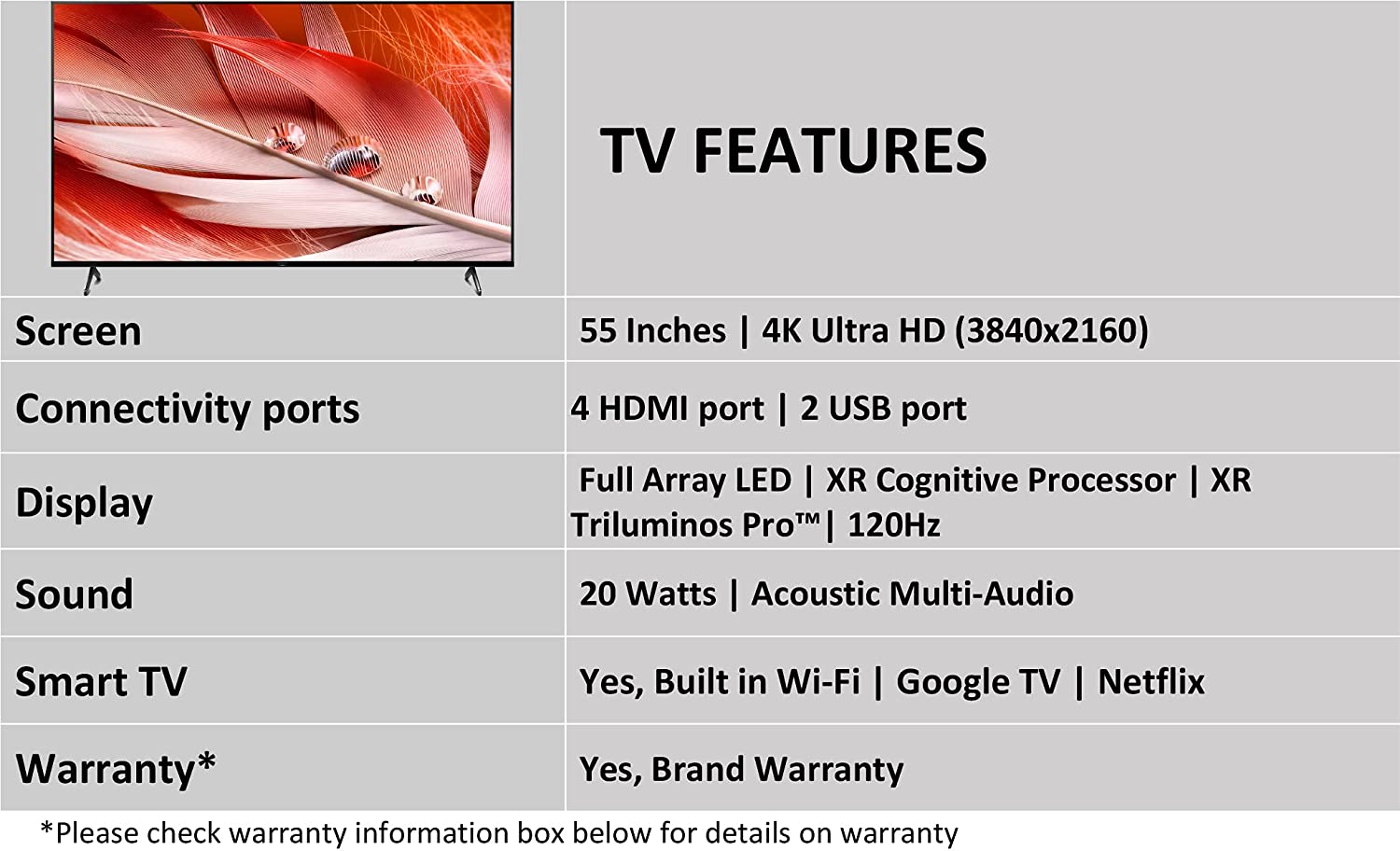 |  | TV FEATURES |
|---|---|
| Screen | 55 Inches \| 4K Ultra HD (3840x2160) |
| Connectivity ports | 4 HDMI port \| 2 USB port |
| Display | Full Array LED \| XR Cognitive Processor \| XR Triluminos Pro™\| 120Hz |
| Sound | 20 Watts \| Acoustic Multi-Audio |
| Smart TV | Yes, Built in Wi-Fi \| Google TV \| Netflix |
| Warranty* | Yes, Brand Warranty |

*Please check warranty information box below for details on warranty